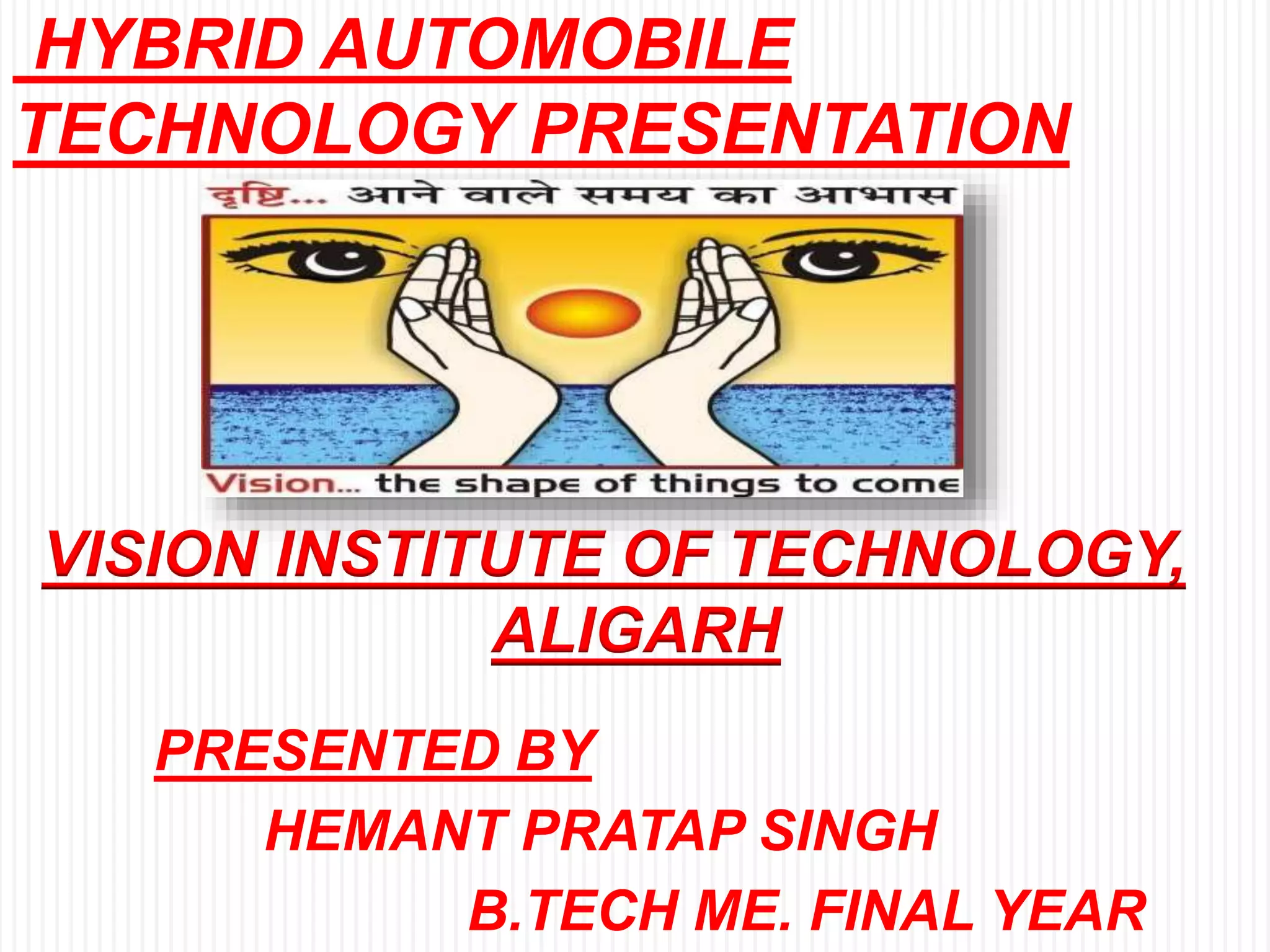 HYBRID AUTOMOBILE TECHNOLOGY PRESENTATION

दृष्टि... आने वाले समय का आभास

Vision... the shape of things to come

VISION INSTITUTE OF TECHNOLOGY, ALIGARH

PRESENTED BY

HEMANT PRATAP SINGH

B.TECH ME. FINAL YEAR